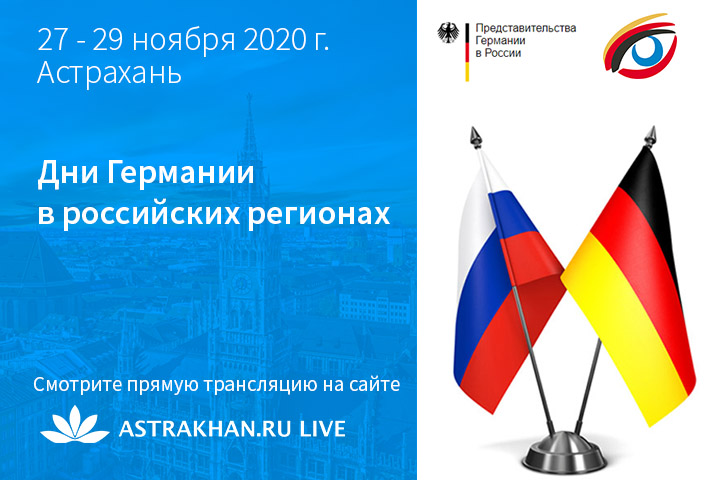 27 - 29 ноября 2020 г.
Астрахань

Дни Германии в российских регионах

Смотрите прямую трансляцию на сайте

ASTRAKHAN.RU LIVE

Представительства Германии в России